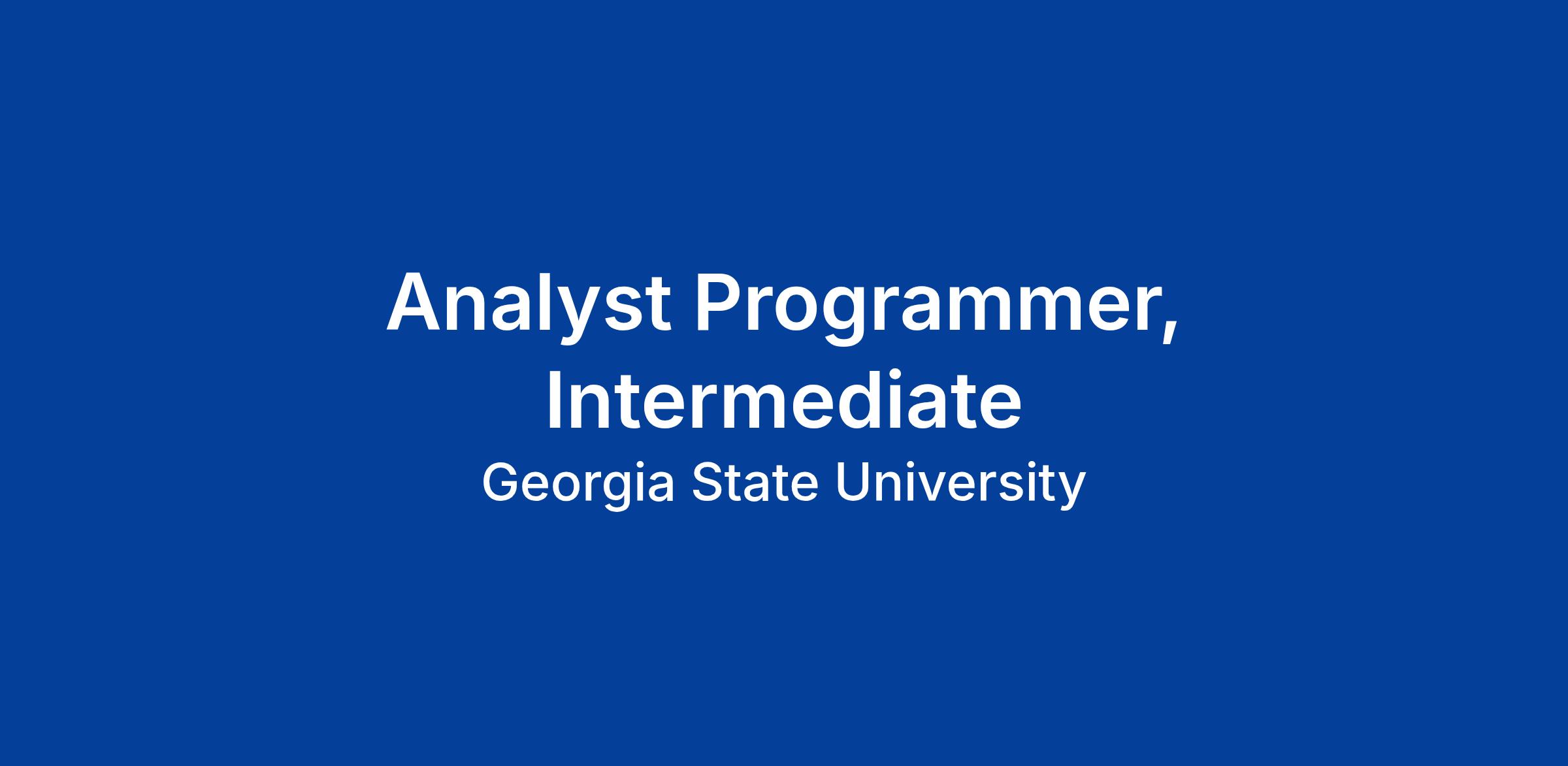 Analyst Programmer, Intermediate

Georgia State University